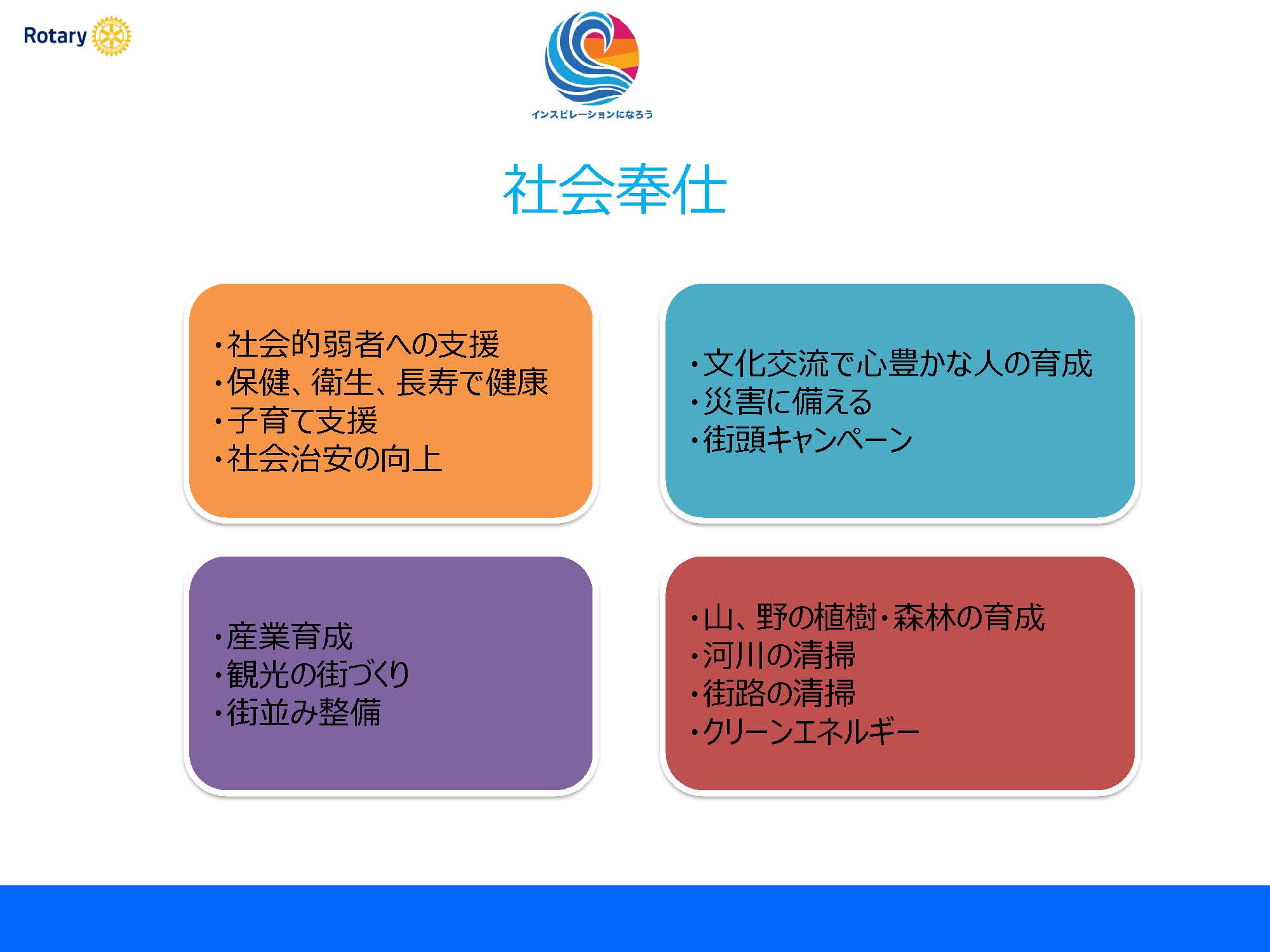 Rotary

インスピレーションになろう

社会奉仕

・社会的弱者への支援
・保健、衛生、長寿で健康
・子育て支援
・社会治安の向上

・文化交流で心豊かな人の育成
・災害に備える
・街頭キャンペーン

・産業育成
・観光の街づくり
・街並み整備

・山、野の植樹・森林の育成
・河川の清掃
・街路の清掃
・クリーンエネルギー